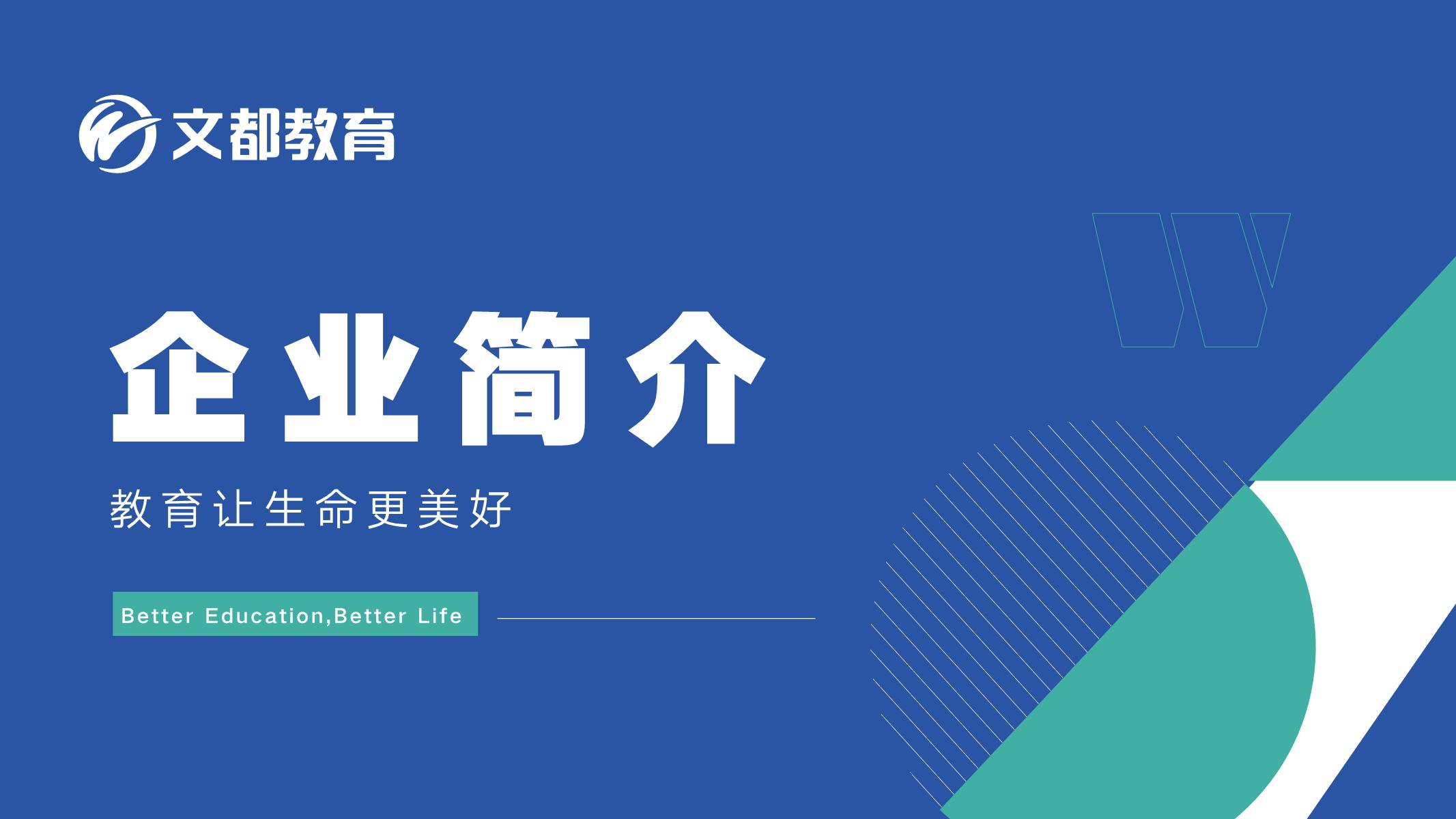 文都教育

企业简介

教育让生命更美好

Better Education,Better Life